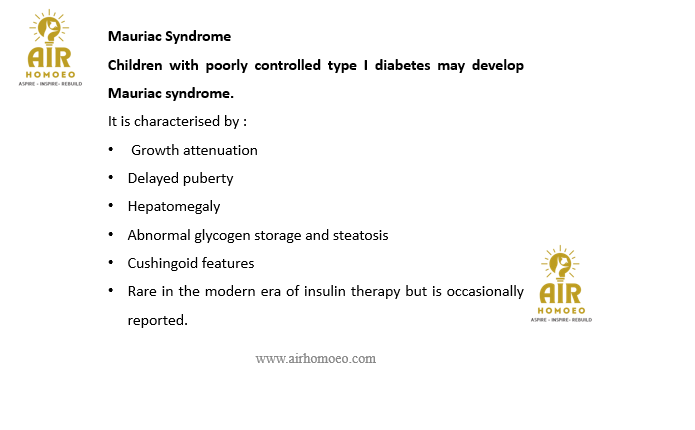 AIR
HOMOEO
ASPIRE • INSPIRE • REBUILD

Mauriac Syndrome

Children with poorly controlled type I diabetes may develop Mauriac syndrome.

It is characterised by :

• Growth attenuation
• Delayed puberty
• Hepatomegaly
• Abnormal glycogen storage and steatosis
• Cushingoid features
• Rare in the modern era of insulin therapy but is occasionally reported.

AIR
HOMOEO
ASPIRE • INSPIRE • REBUILD

www.airhomoeo.com